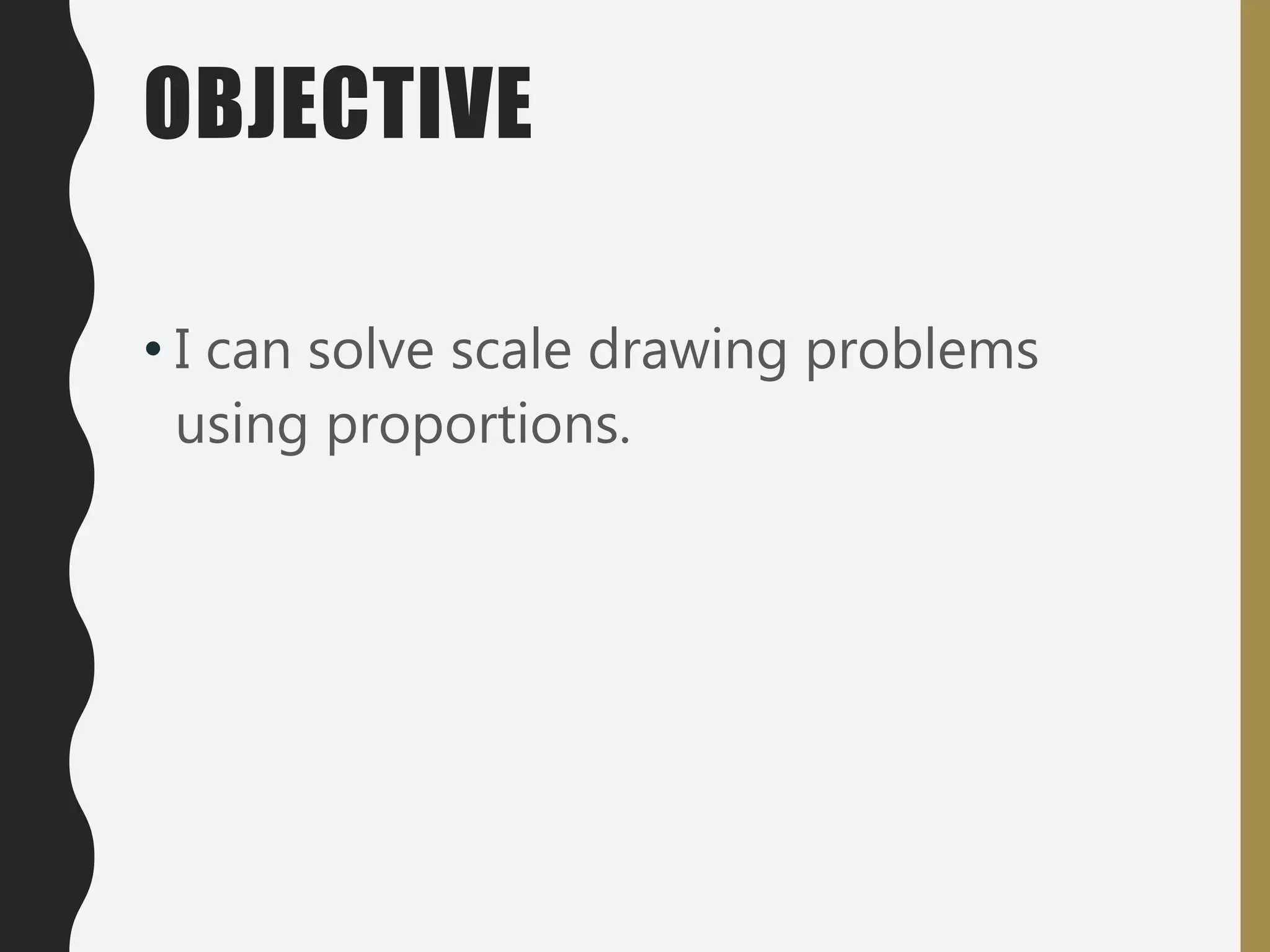 OBJECTIVE

• I can solve scale drawing problems using proportions.